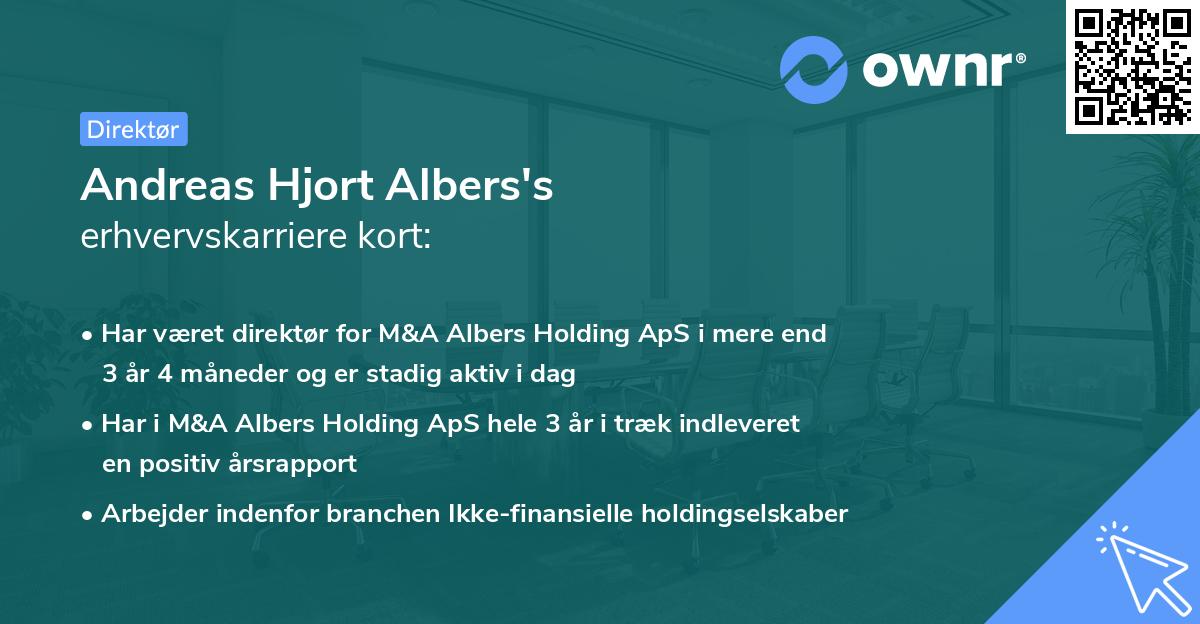 ownr®

Direktør

Andreas Hjort Albers's
erhvervskarriere kort:

• Har været direktør for M&A Albers Holding ApS i mere end 3 år 4 måneder og er stadig aktiv i dag
• Har i M&A Albers Holding ApS hele 3 år i træk indleveret en positiv årsrapport
• Arbejder indenfor branchen Ikke-finansielle holdingselskaber